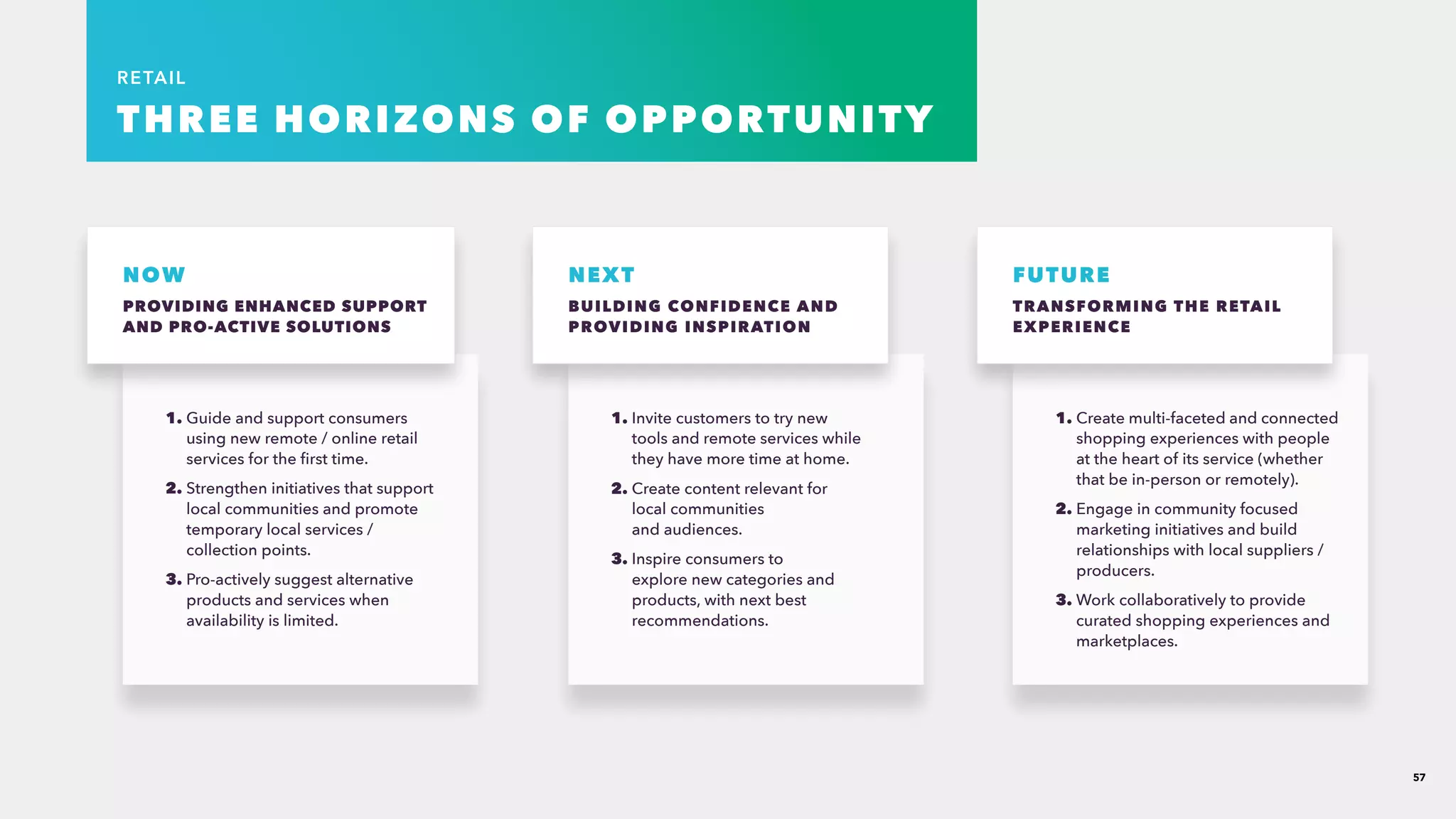 RETAIL

THREE HORIZONS OF OPPORTUNITY

NOW

PROVIDING ENHANCED SUPPORT AND PRO-ACTIVE SOLUTIONS

1. Guide and support consumers using new remote / online retail services for the first time.

2. Strengthen initiatives that support local communities and promote temporary local services / collection points.

3. Pro-actively suggest alternative products and services when availability is limited.

NEXT

BUILDING CONFIDENCE AND PROVIDING INSPIRATION

1. Invite customers to try new tools and remote services while they have more time at home.

2. Create content relevant for local communities and audiences.

3. Inspire consumers to explore new categories and products, with next best recommendations.

FUTURE

TRANSFORMING THE RETAIL EXPERIENCE

1. Create multi-faceted and connected shopping experiences with people at the heart of its service (whether that be in-person or remotely).

2. Engage in community focused marketing initiatives and build relationships with local suppliers / producers.

3. Work collaboratively to provide curated shopping experiences and marketplaces.

57